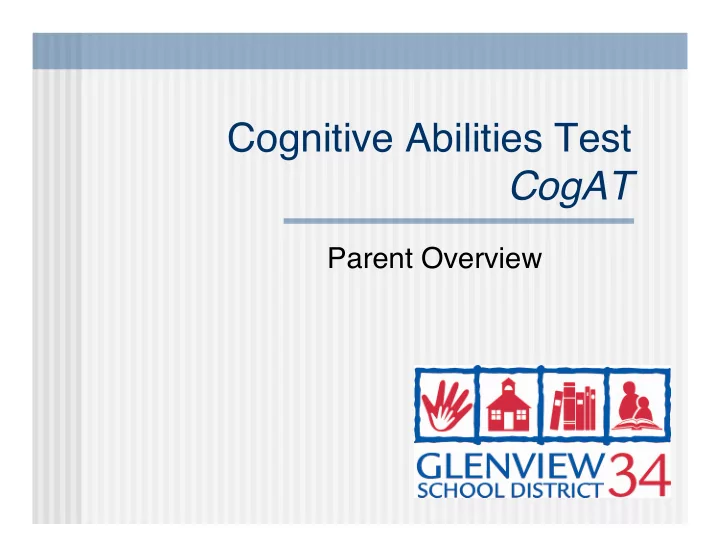 Cognitive Abilities Test
CogAT

Parent Overview

GLENVIEW
SCHOOL DISTRICT 34